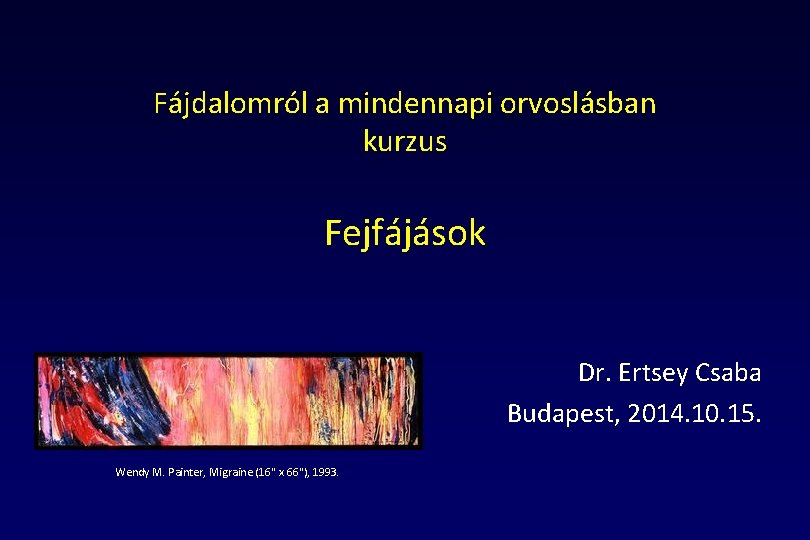 Fájdalomról a mindennapi orvoslásban kurzus

Fejfájások

Dr. Ertsey Csaba
Budapest, 2014.10.15.

Wendy M. Painter, Migraine (16" x 66"), 1993.